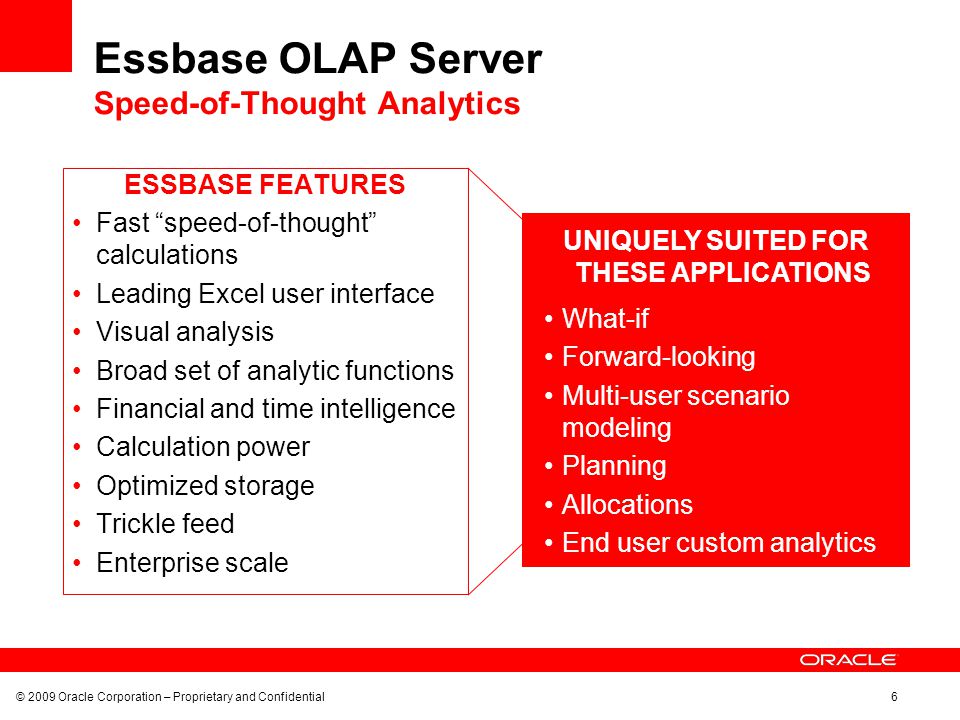 Essbase OLAP Server
Speed-of-Thought Analytics

ESSBASE FEATURES
• Fast “speed-of-thought” calculations
• Leading Excel user interface
• Visual analysis
• Broad set of analytic functions
• Financial and time intelligence
• Calculation power
• Optimized storage
• Trickle feed
• Enterprise scale

UNIQUELY SUITED FOR THESE APPLICATIONS
• What-if
• Forward-looking
• Multi-user scenario modeling
• Planning
• Allocations
• End user custom analytics

ORACLE

© 2009 Oracle Corporation – Proprietary and Confidential

6